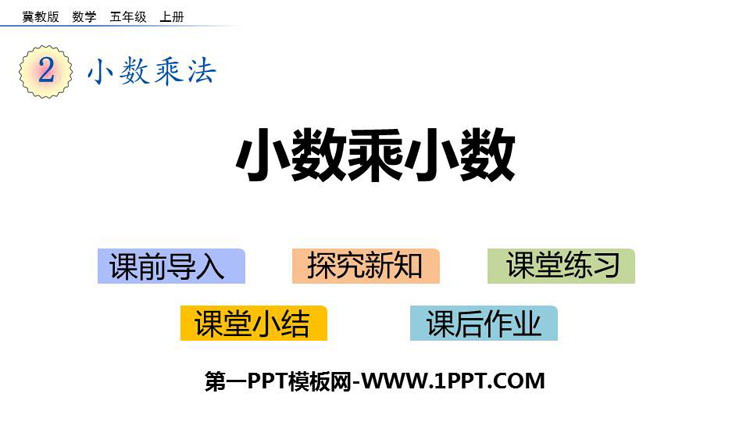 冀教版 数学 五年级 上册

2 小数乘法

小数乘小数

课前导入 探究新知 课堂练习

课堂小结 课后作业

第一PPT模板网-WWW.1PPT.COM